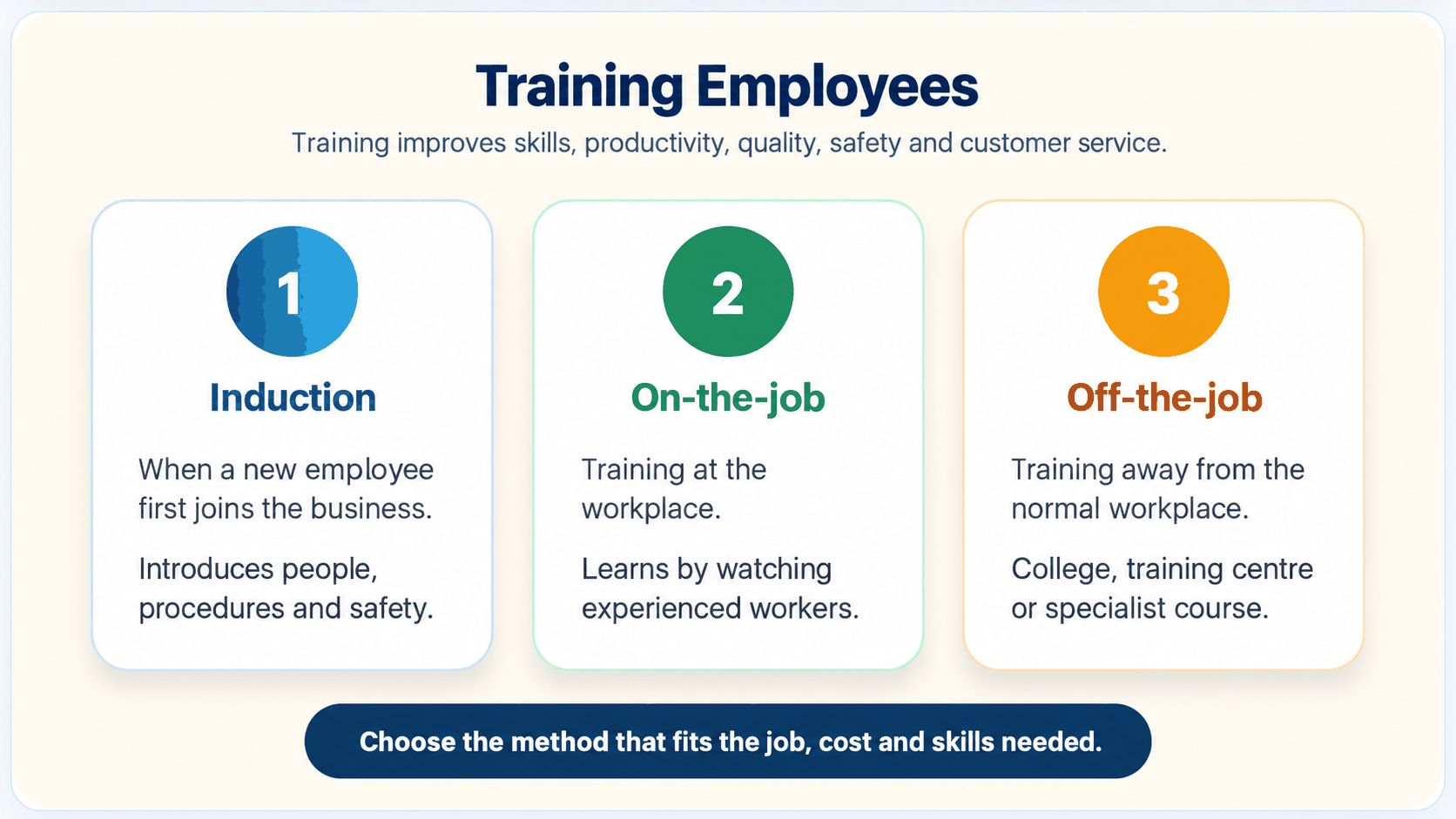 Training Employees

Training improves skills, productivity, quality, safety and customer service.

1

Induction

When a new employee first joins the business.

Introduces people, procedures and safety.

2

On-the-job

Training at the workplace.

Learns by watching experienced workers.

3

Off-the-job

Training away from the normal workplace.

College, training centre or specialist course.

Choose the method that fits the job, cost and skills needed.